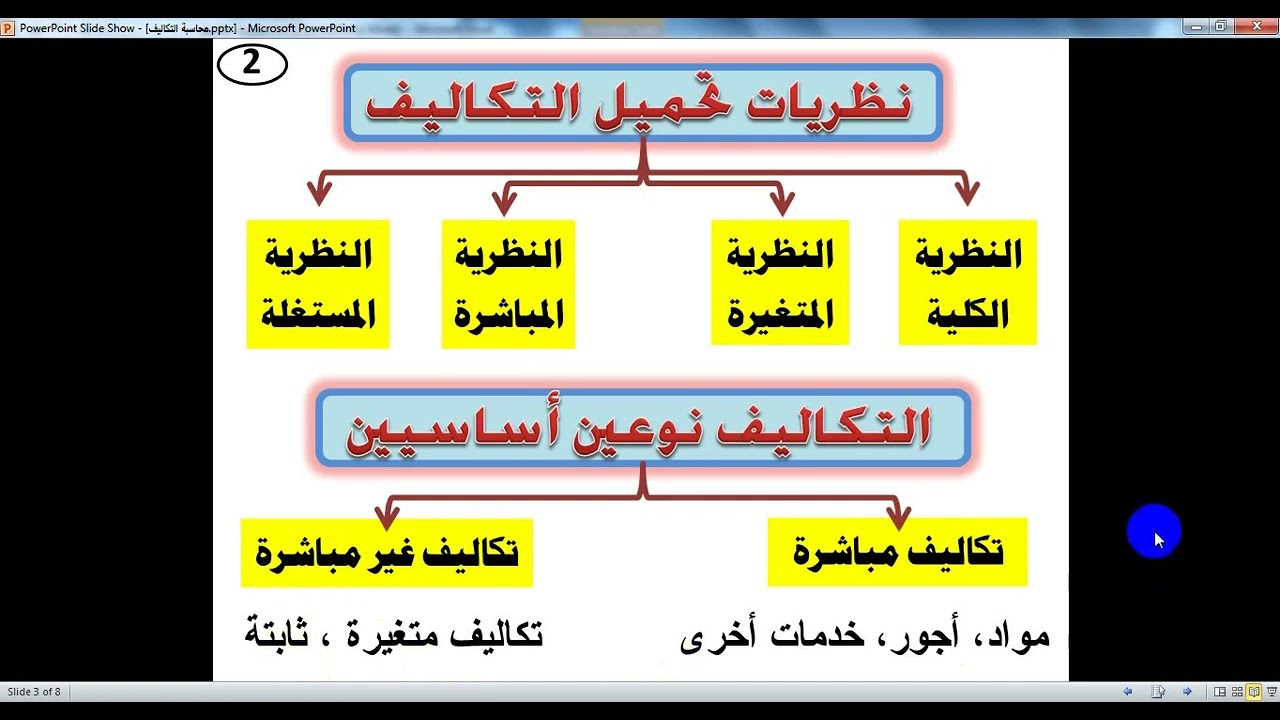 PowerPoint Slide Show - [محاسبة التكاليف.pptx] - Microsoft PowerPoint

2

نظريات تحميل التكاليف

النظرية الكلية

النظرية المتغيرة

النظرية المباشرة

النظرية المستغلة

التكاليف نوعين أساسين

تكاليف مباشرة

تكاليف غير مباشرة

مواد، أجور، خدمات أخرى

تكاليف متغيرة ، ثابتة

Slide 3 of 8